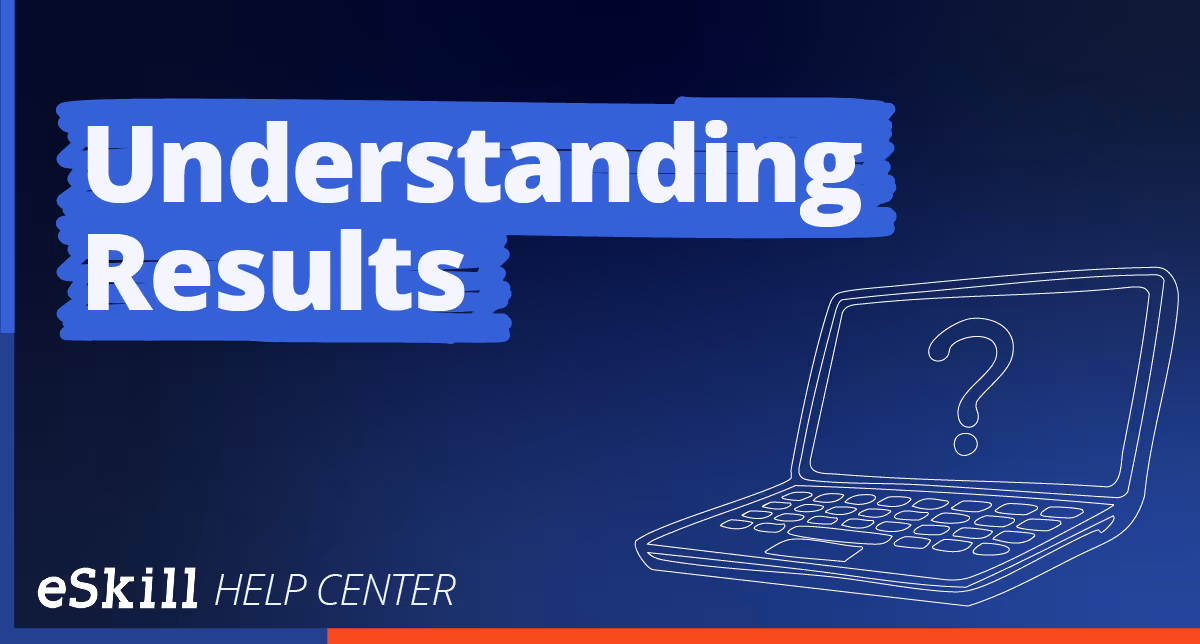 Understanding Results

?

eSkill HELP CENTER